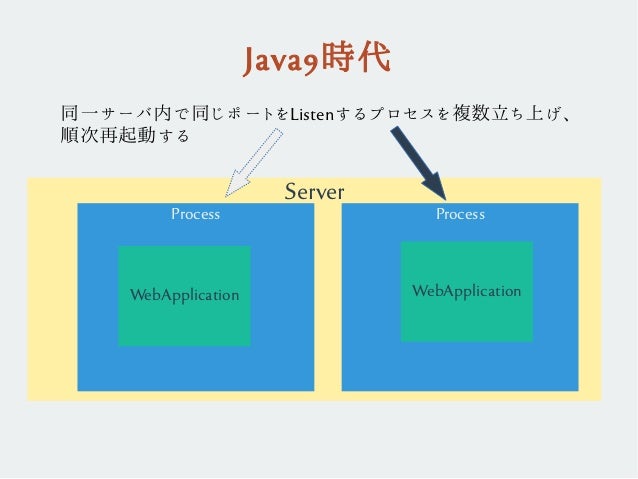 Java9時代

同一サーバ内で同じポートをListenするプロセスを複数立ち上げ、順次再起動する

Server

Process

WebApplication

Process

WebApplication